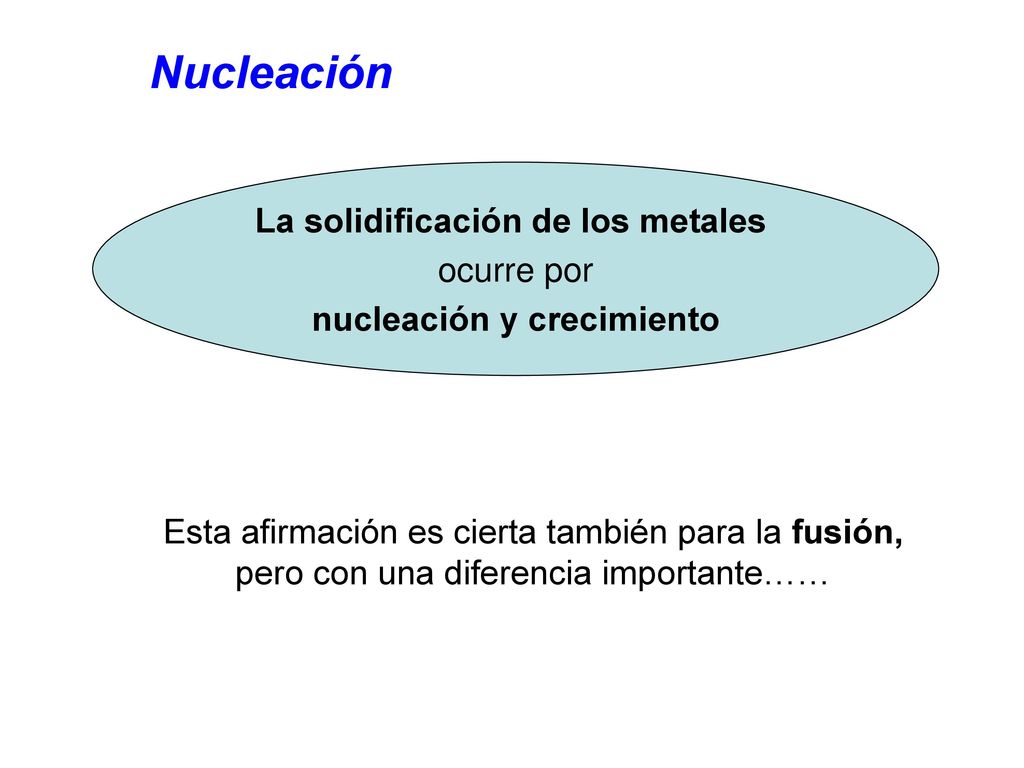 Nucleación

La solidificación de los metales
ocurre por
nucleación y crecimiento

Esta afirmación es cierta también para la fusión, pero con una diferencia importante……